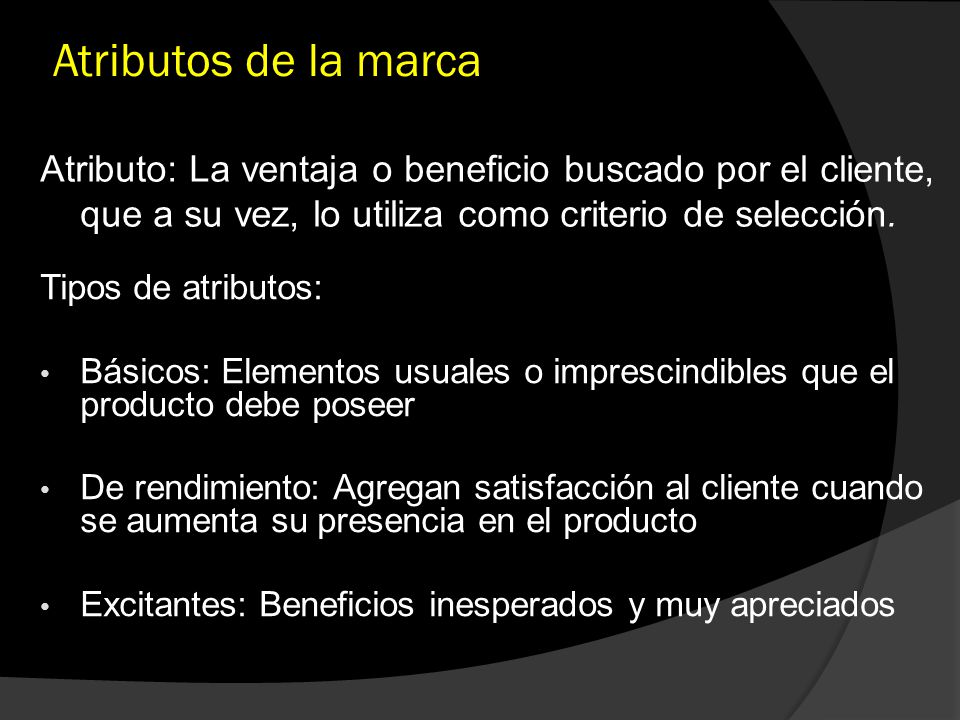 Atributos de la marca

Atributo: La ventaja o beneficio buscado por el cliente, que a su vez, lo utiliza como criterio de selección.

Tipos de atributos:

• Básicos: Elementos usuales o imprescindibles que el producto debe poseer

• De rendimiento: Agregan satisfacción al cliente cuando se aumenta su presencia en el producto

• Excitantes: Beneficios inesperados y muy apreciados